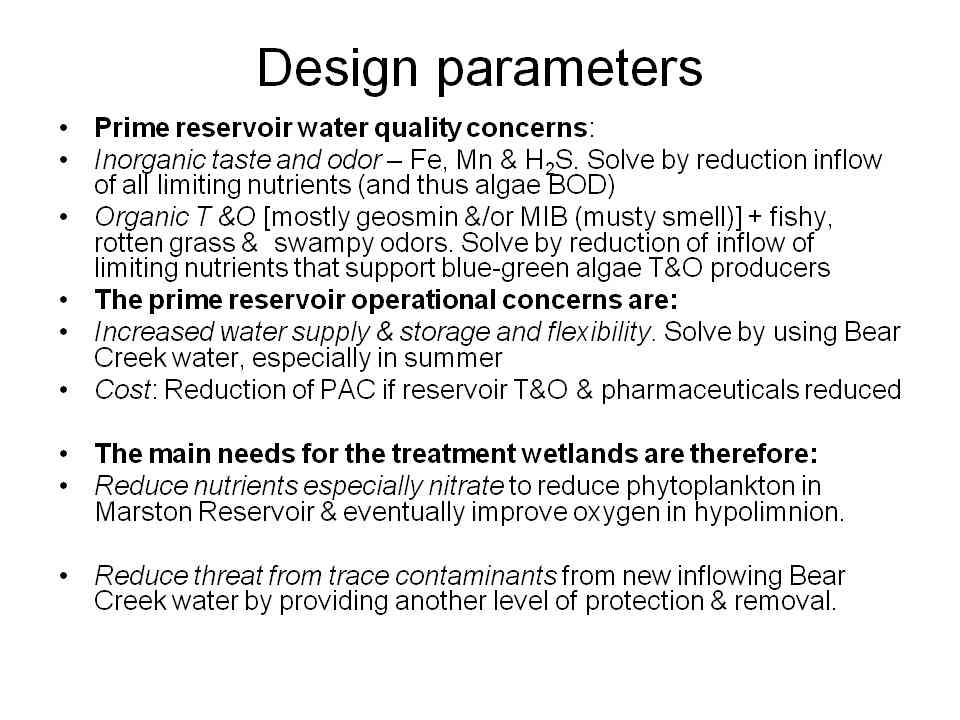 Design parameters

• Prime reservoir water quality concerns:
• Inorganic taste and odor – Fe, Mn & $H_2S$. Solve by reduction inflow of all limiting nutrients (and thus algae BOD)
• Organic T &O [mostly geosmin &/or MIB (musty smell)] + fishy, rotten grass & swampy odors. Solve by reduction of inflow of limiting nutrients that support blue-green algae T&O producers
• The prime reservoir operational concerns are:
• Increased water supply & storage and flexibility. Solve by using Bear Creek water, especially in summer
• Cost: Reduction of PAC if reservoir T&O & pharmaceuticals reduced

• The main needs for the treatment wetlands are therefore:
• Reduce nutrients especially nitrate to reduce phytoplankton in Marston Reservoir & eventually improve oxygen in hypolimnion.

• Reduce threat from trace contaminants from new inflowing Bear Creek water by providing another level of protection & removal.